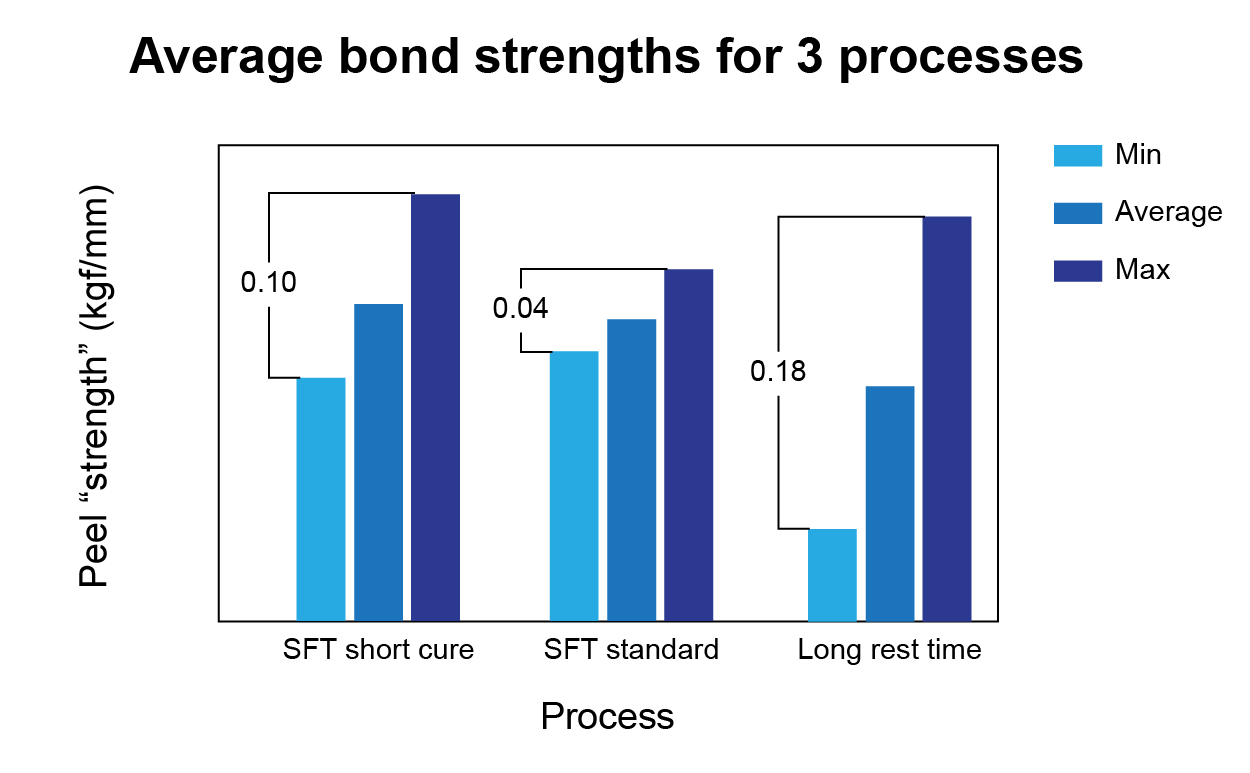 Average bond strengths for 3 processes

Min
Average
Max

Peel “strength” (kgf/mm)

0.10
0.04
0.18

SFT short cure
SFT standard
Long rest time

Process